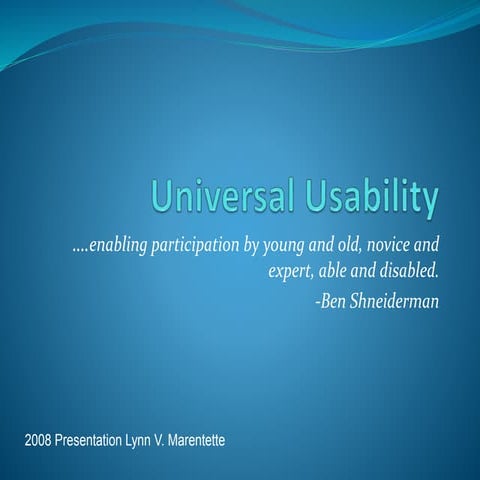 Universal Usability

....enabling participation by young and old, novice and expert, able and disabled.
-Ben Shneiderman

2008 Presentation Lynn V. Marentette